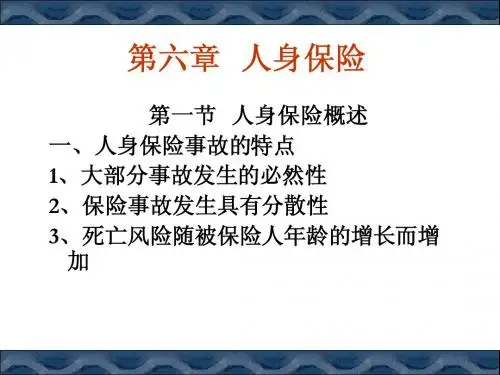 第六章 人身保险

第一节 人身保险概述

一、人身保险事故的特点

1、大部分事故发生的必然性

2、保险事故发生具有分散性

3、死亡风险随被保险人年龄的增长而增加